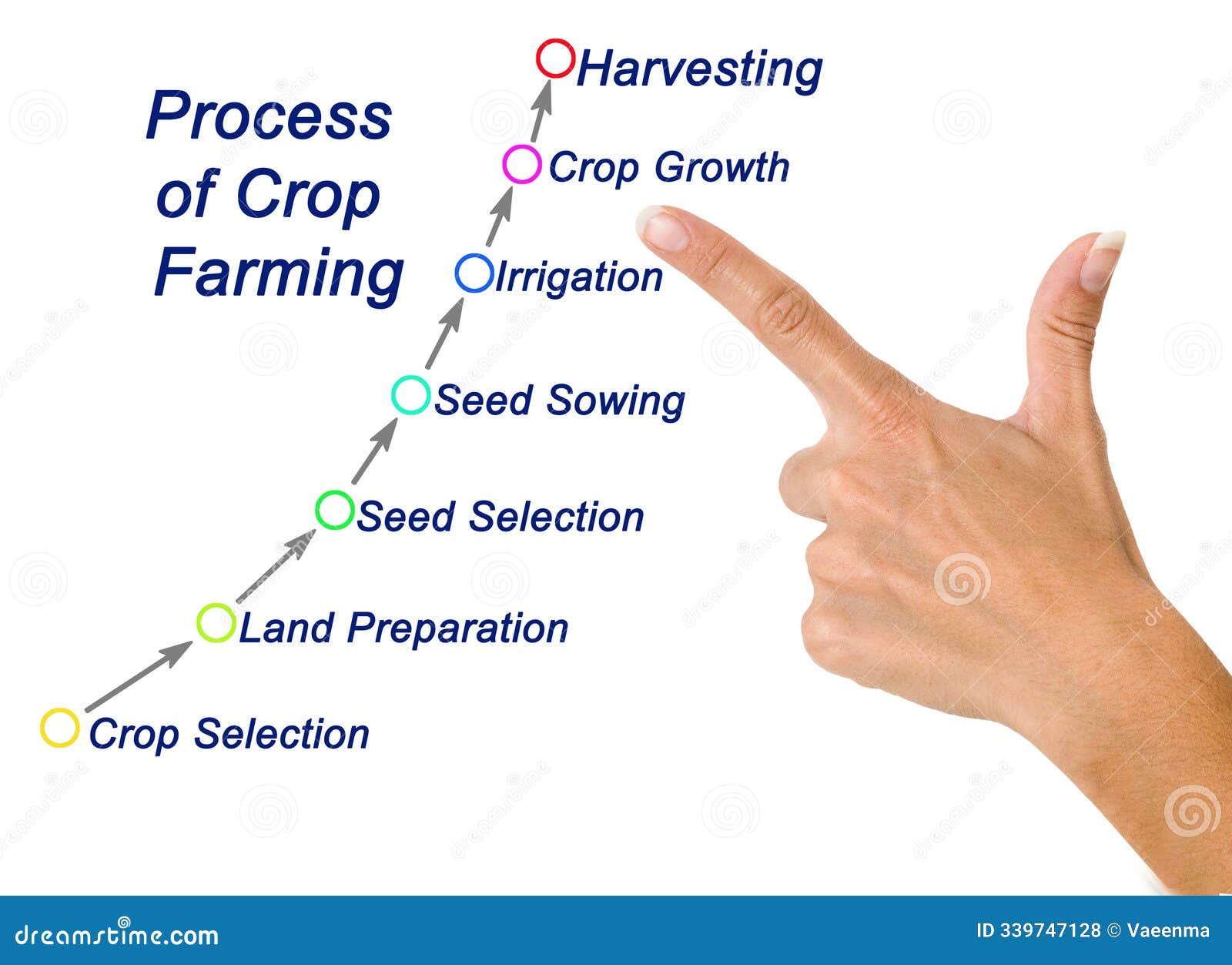 Process of Crop Farming

Harvesting

Crop Growth

Irrigation

Seed Sowing

Seed Selection

Land Preparation

Crop Selection

dreamstime.com

ID 339747128 © Vaeenma